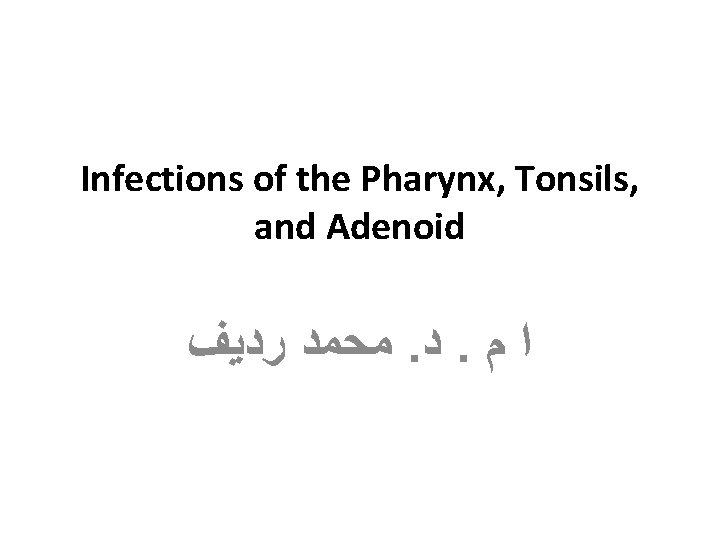 Infections of the Pharynx, Tonsils, and Adenoid

ا م . د. محمد رديف